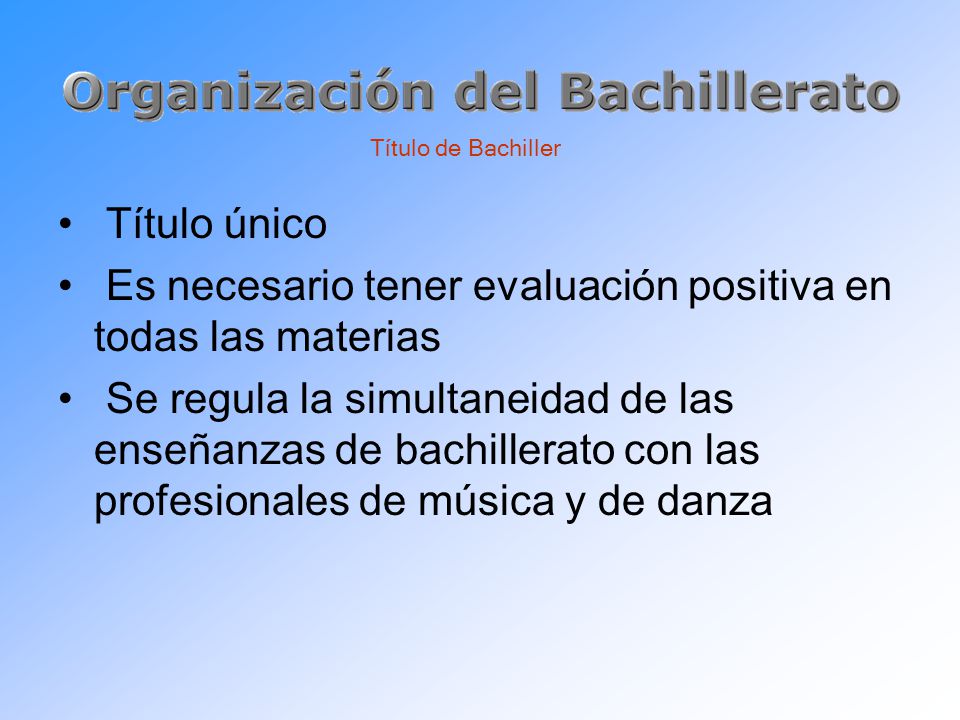 Organización del Bachillerato

Título de Bachiller

• Título único

• Es necesario tener evaluación positiva en todas las materias

• Se regula la simultaneidad de las enseñanzas de bachillerato con las profesionales de música y de danza